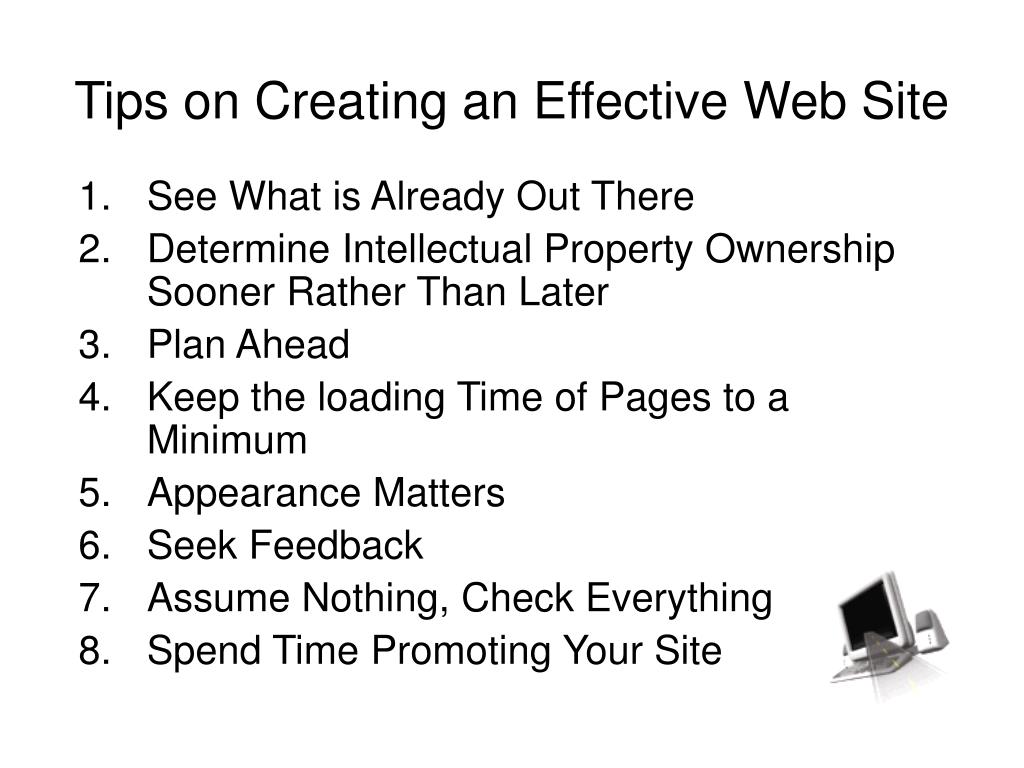 Tips on Creating an Effective Web Site

1. See What is Already Out There
2. Determine Intellectual Property Ownership Sooner Rather Than Later
3. Plan Ahead
4. Keep the loading Time of Pages to a Minimum
5. Appearance Matters
6. Seek Feedback
7. Assume Nothing, Check Everything
8. Spend Time Promoting Your Site